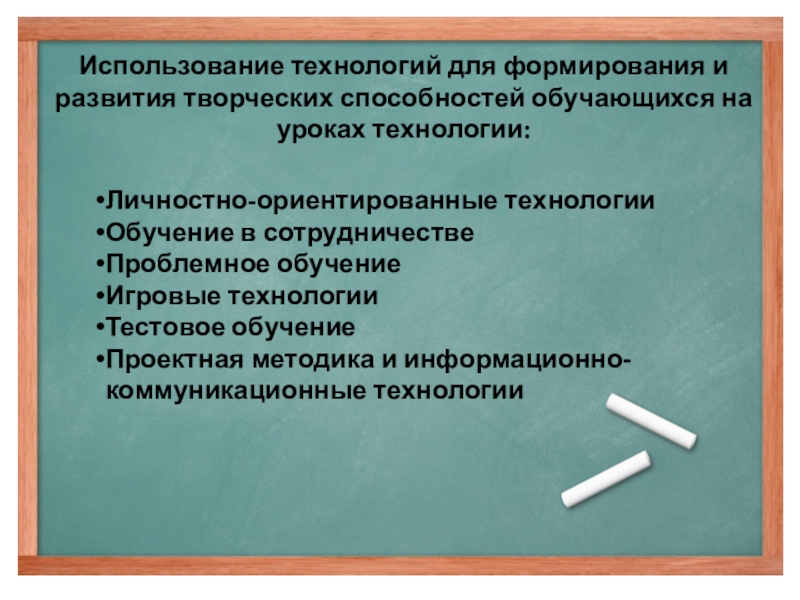 Использование технологий для формирования и развития творческих способностей обучающихся на уроках технологии:

•Личностно-ориентированные технологии
•Обучение в сотрудничестве
•Проблемное обучение
•Игровые технологии
•Тестовое обучение
•Проектная методика и информационно-коммуникационные технологии